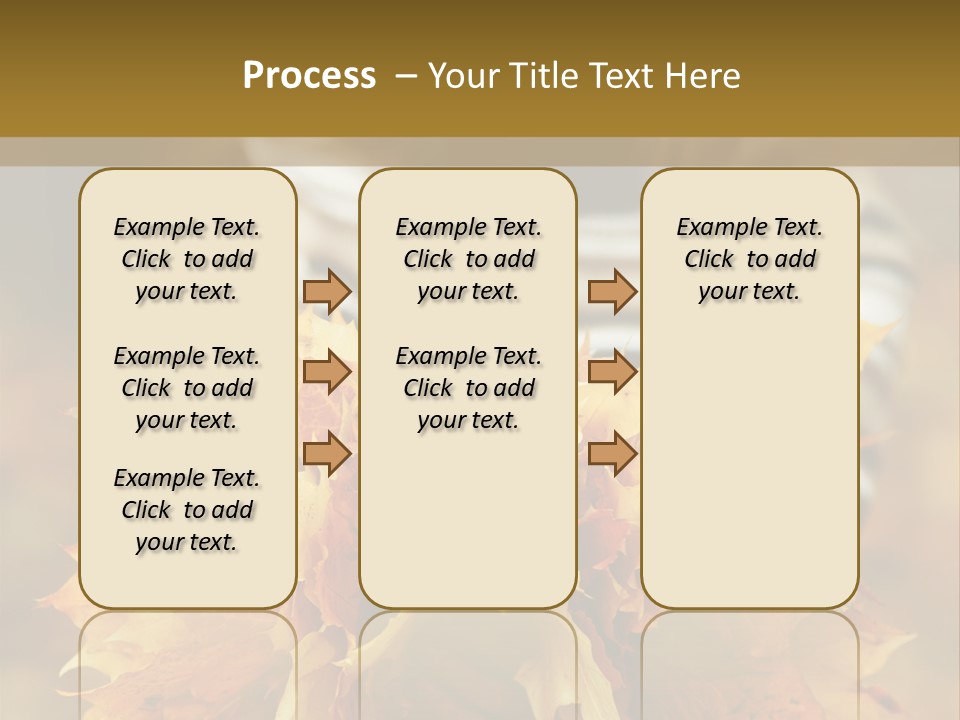 Process – Your Title Text Here

Example Text. Click to add your text.

Example Text. Click to add your text.

Example Text. Click to add your text.

Example Text. Click to add your text.

Example Text. Click to add your text.

Example Text. Click to add your text.